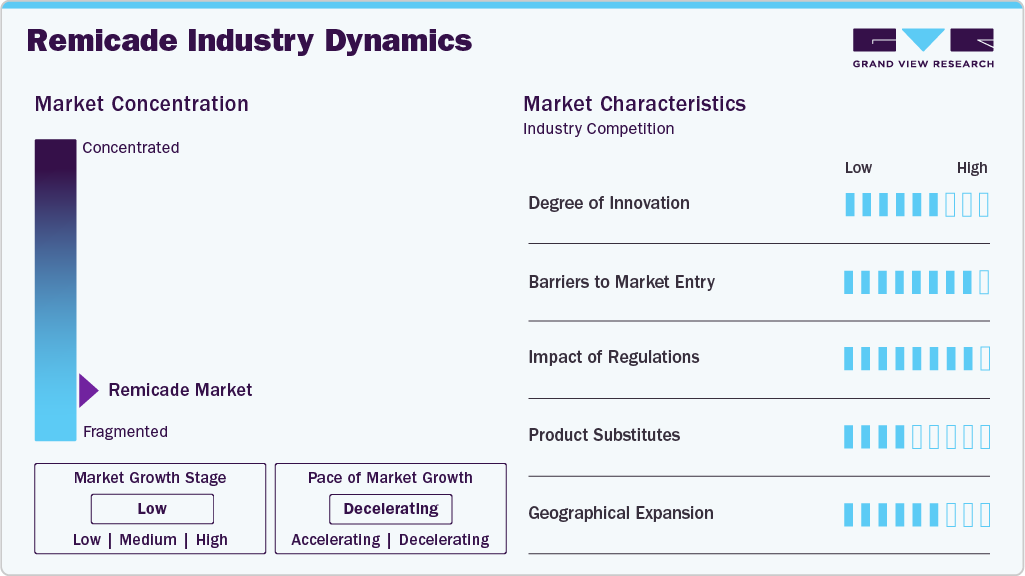 Remicade Industry Dynamics

GRAND VIEW RESEARCH

Market Concentration

Concentrated

Remicade Market

Fragmented

Market Growth Stage

Low

Low | Medium | High

Pace of Market Growth

Decelerating

Accelerating | Decelerating

Market Characteristics

Industry Competition

Low High

Degree of Innovation

Barriers to Market Entry

Impact of Regulations

Product Substitutes

Geographical Expansion